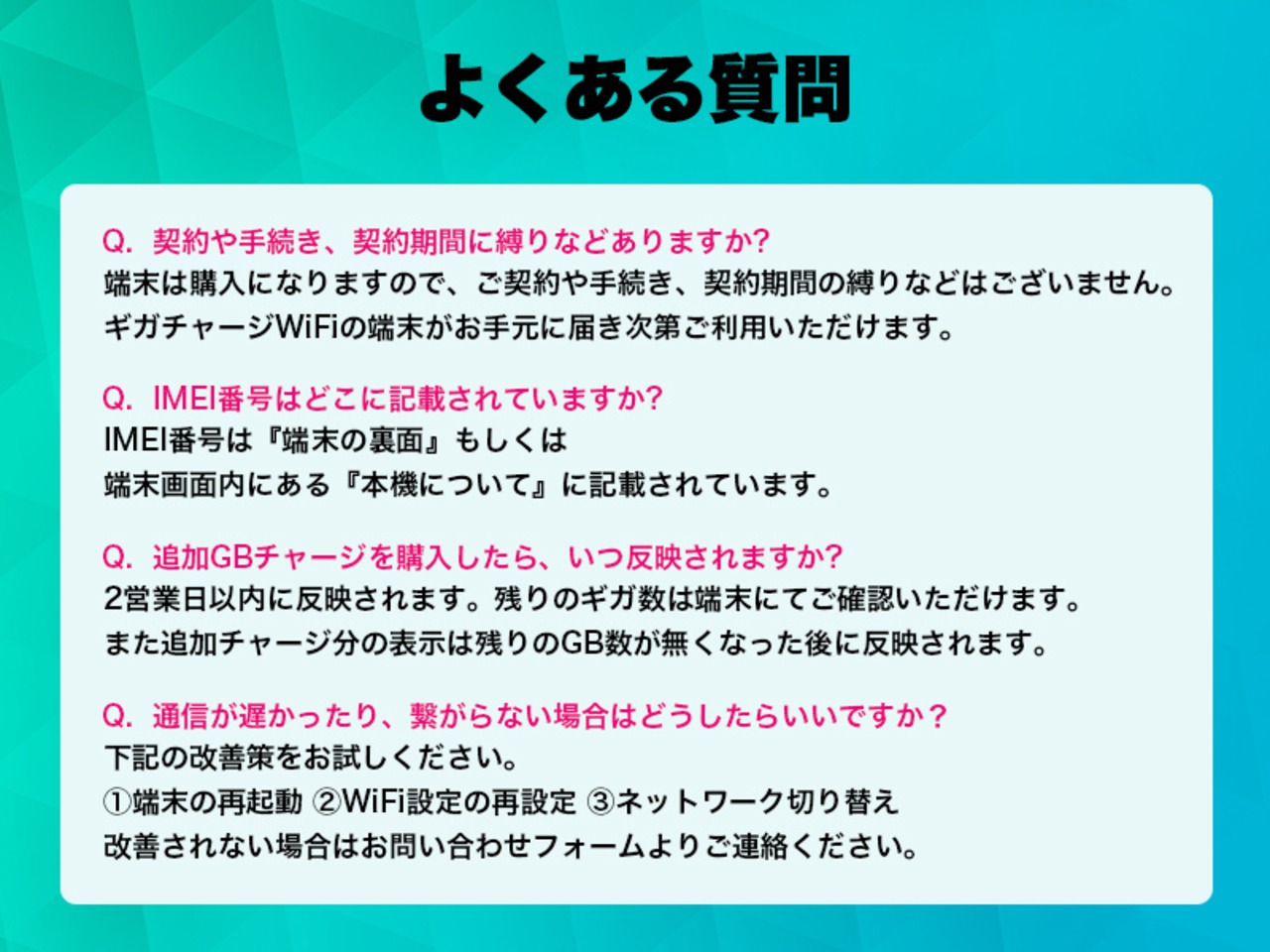 よくある質問

Q. 契約や手続き、契約期間に縛りなどありますか?
端末は購入になりますので、ご契約や手続き、契約期間の縛りなどはございません。
ギガチャージWiFiの端末がお手元に届き次第ご利用いただけます。

Q. IMEI番号はどこに記載されていますか?
IMEI番号は『端末の裏面』もしくは
端末画面内にある『本機について』に記載されています。

Q. 追加GBチャージを購入したら、いつ反映されますか?
2営業日以内に反映されます。残りのギガ数は端末にてご確認いただけます。
また追加チャージ分の表示は残りのGB数が無くなった後に反映されます。

Q. 通信が遅かったり、繋がらない場合はどうしたらいいですか？
下記の改善策をお試しください。
①端末の再起動 ②WiFi設定の再設定 ③ネットワーク切り替え
改善されない場合はお問い合わせフォームよりご連絡ください。